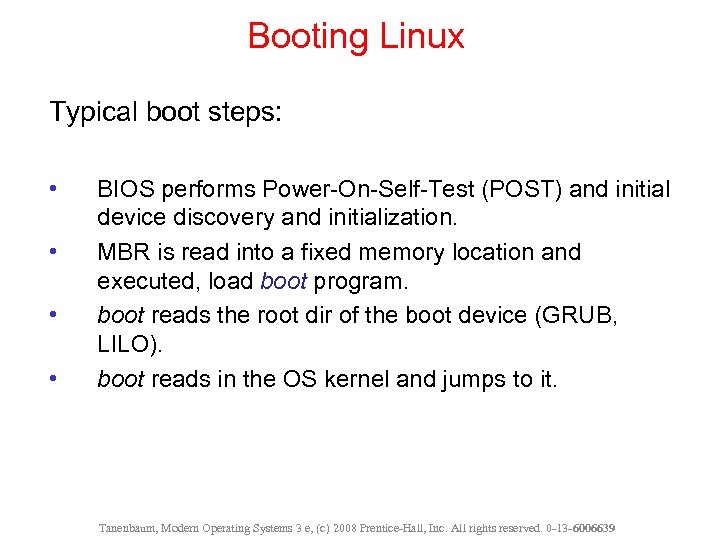 Booting Linux

Typical boot steps:

• BIOS performs Power-On-Self-Test (POST) and initial device discovery and initialization.
• MBR is read into a fixed memory location and executed, load boot program.
• boot reads the root dir of the boot device (GRUB, LILO).
• boot reads in the OS kernel and jumps to it.

Tanenbaum, Modern Operating Systems 3 e, (c) 2008 Prentice-Hall, Inc. All rights reserved. 0-13-6006639